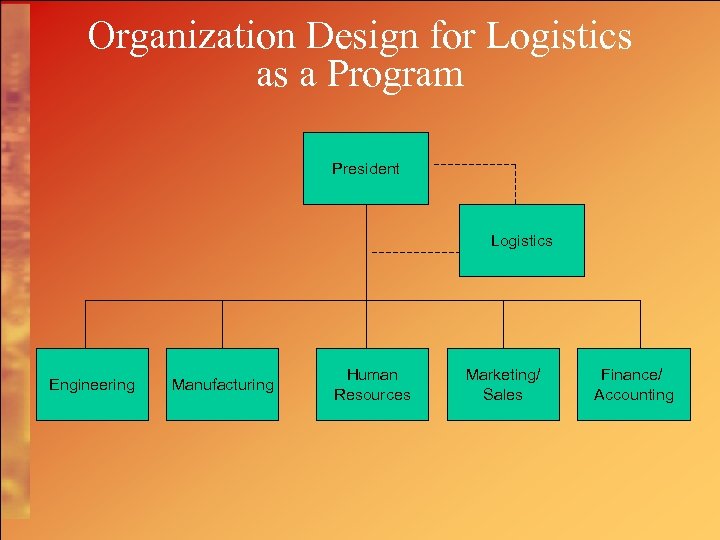 Organization Design for Logistics as a Program

President

Logistics

Engineering

Manufacturing

Human Resources

Marketing/ Sales

Finance/ Accounting